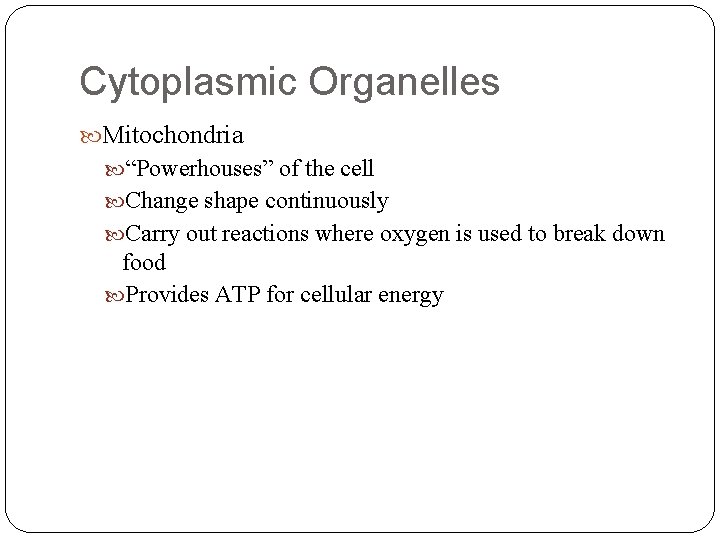 Cytoplasmic Organelles

Mitochondria

“Powerhouses” of the cell

Change shape continuously

Carry out reactions where oxygen is used to break down food

Provides ATP for cellular energy